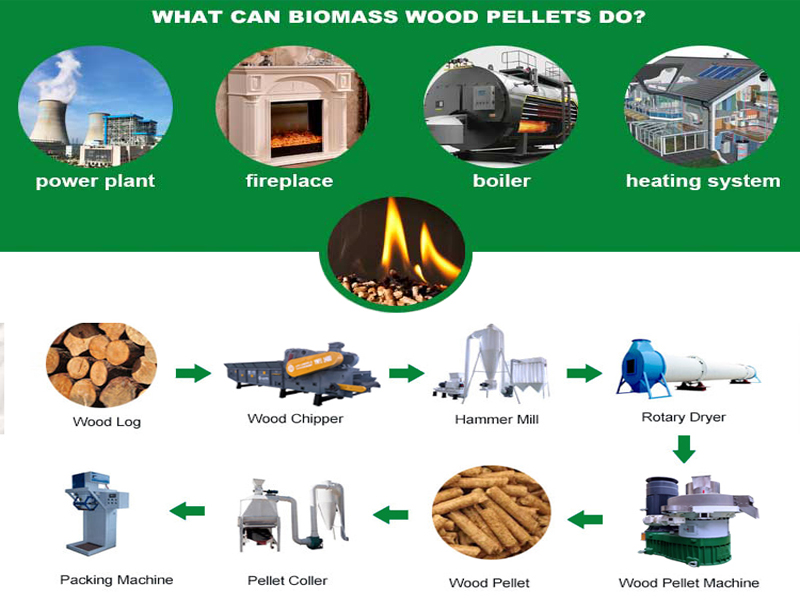 WHAT CAN BIOMASS WOOD PELLETS DO?

power plant

fireplace

boiler

heating system

Wood Log

Wood Chipper

Hammer Mill

Rotary Dryer

Wood Pellet Machine

Wood Pellet

Pellet Coller

Packing Machine